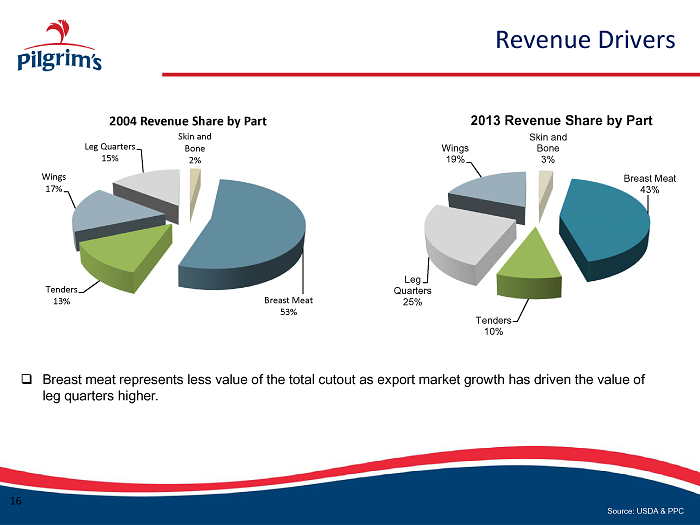 Pilgrim's

Revenue Drivers

2004 Revenue Share by Part

Leg Quarters 15%

Skin and Bone 2%

Wings 17%

Tenders 13%

Breast Meat 53%

2013 Revenue Share by Part

Wings 19%

Skin and Bone 3%

Breast Meat 43%

Leg Quarters 25%

Tenders 10%

❑ Breast meat represents less value of the total cutout as export market growth has driven the value of leg quarters higher.

16

Source: USDA & PPC